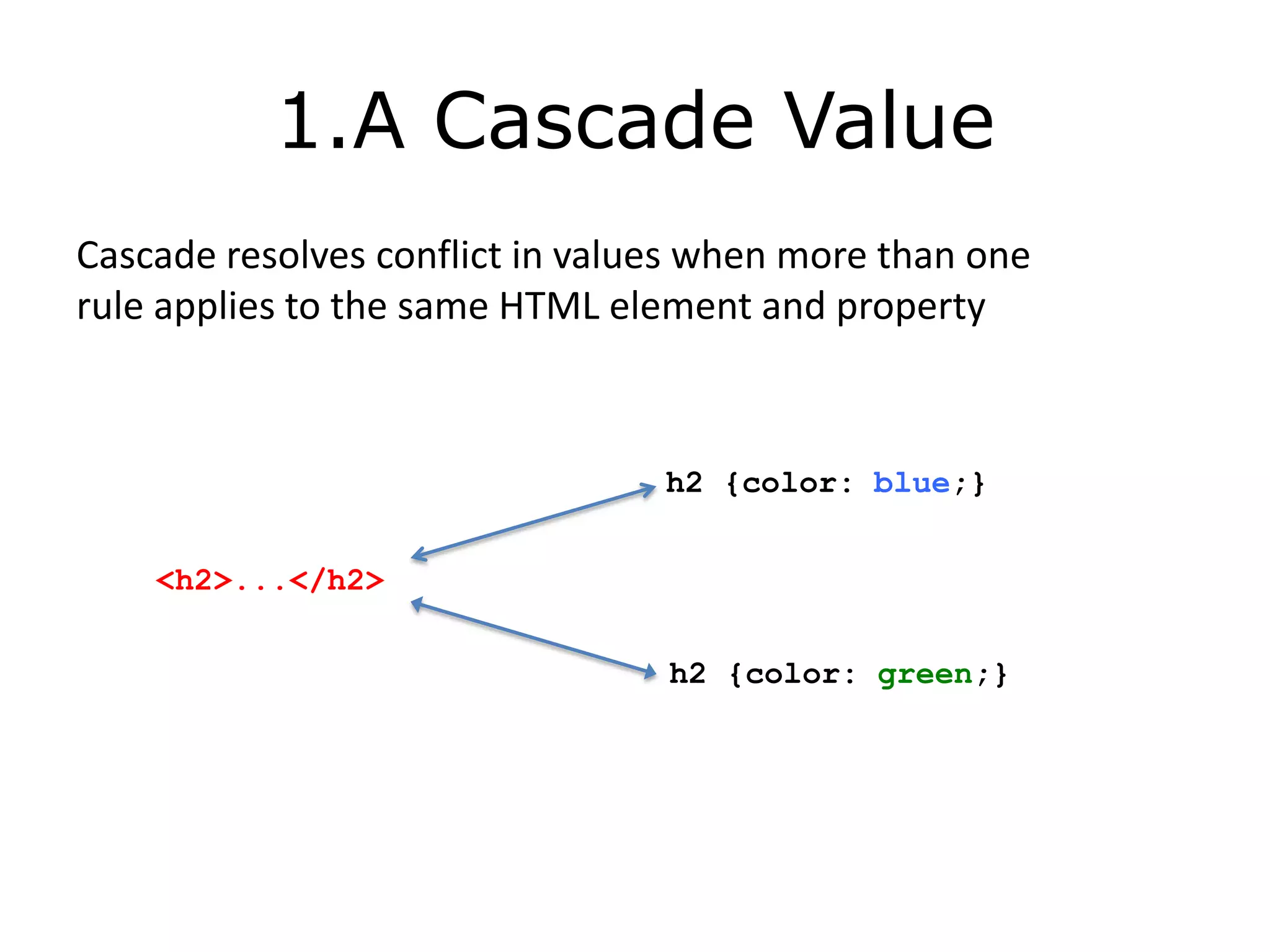 1.A Cascade Value

Cascade resolves conflict in values when more than one rule applies to the same HTML element and property

h2 {color: blue;}

<h2>...</h2>

h2 {color: green;}